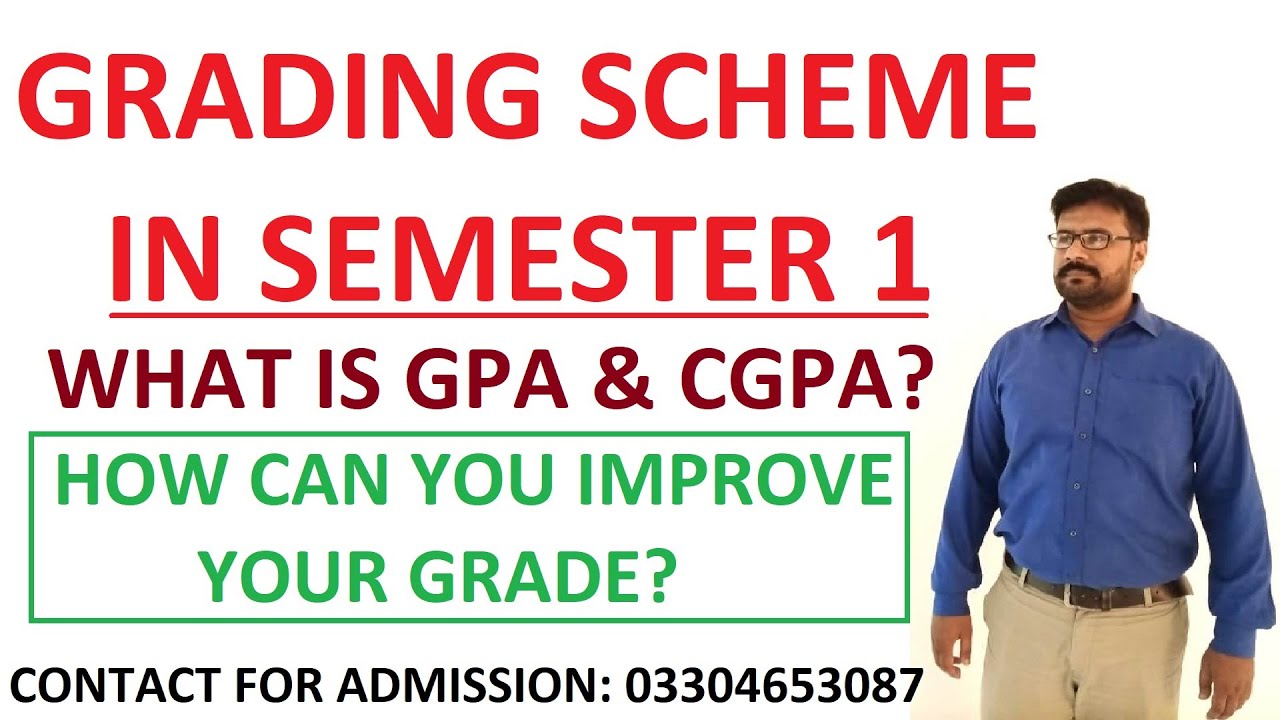 GRADING SCHEME

IN SEMESTER 1

WHAT IS GPA & CGPA?

HOW CAN YOU IMPROVE YOUR GRADE?

CONTACT FOR ADMISSION: 03304653087